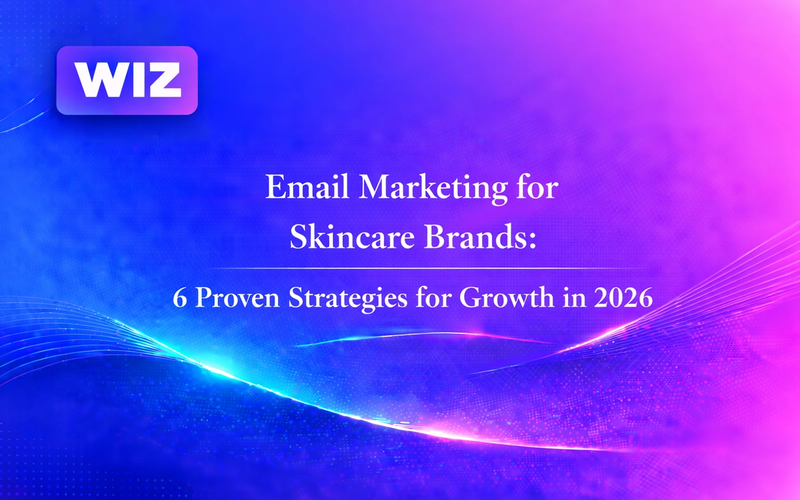 WIZ

Email Marketing for Skincare Brands:

6 Proven Strategies for Growth in 2026